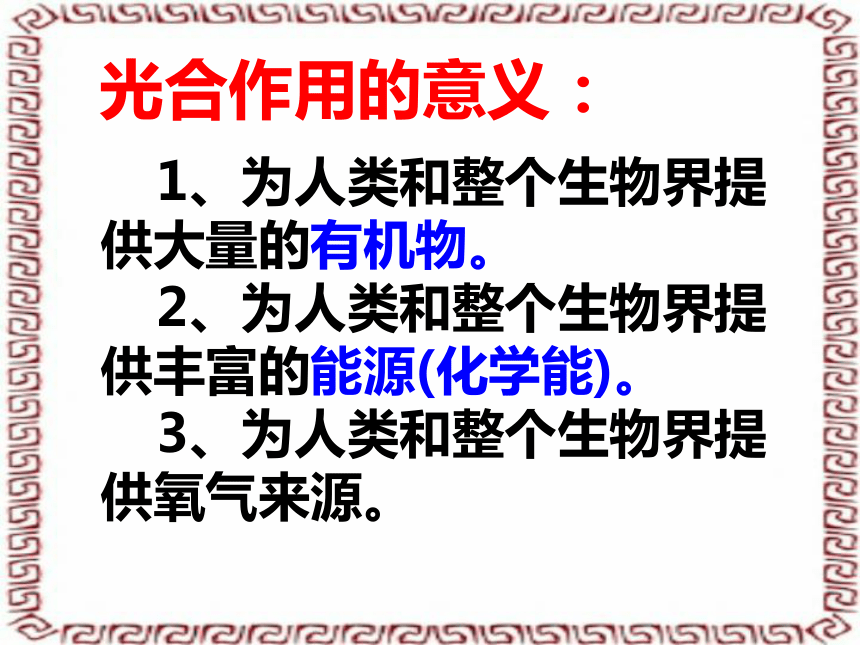 光合作用的意义：

1、为人类和整个生物界提供大量的有机物。

2、为人类和整个生物界提供丰富的能源(化学能)。

3、为人类和整个生物界提供氧气来源。